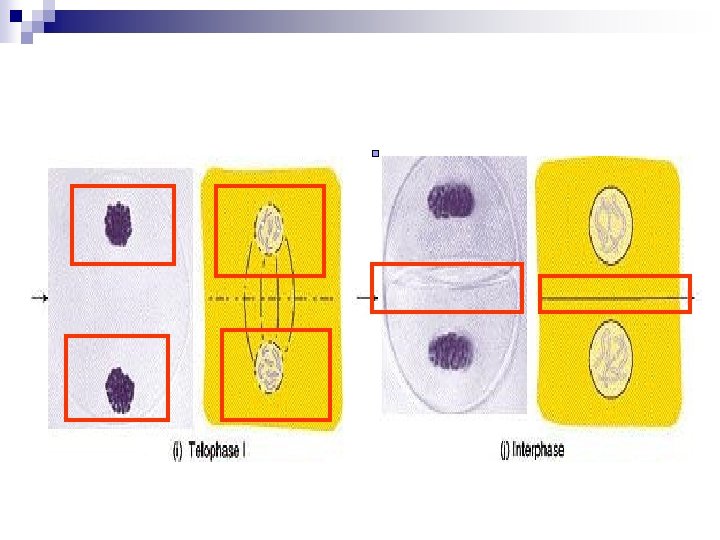 (i) Telophase I

(j) Interphase